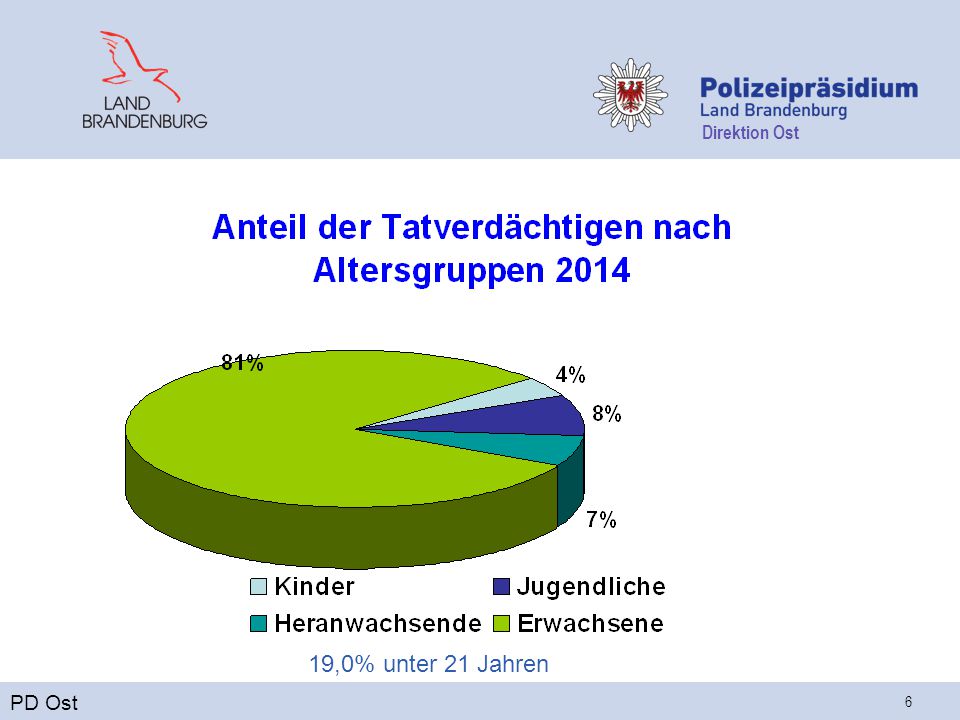 LAND BRANDENBURG

Polizeipräsidium
Land Brandenburg
Direktion Ost

Anteil der Tatverdächtigen nach Altersgruppen 2014

81%
4%
8%
7%

Kinder
Jugendliche
Heranwachsende
Erwachsene

19,0% unter 21 Jahren

PD Ost

6